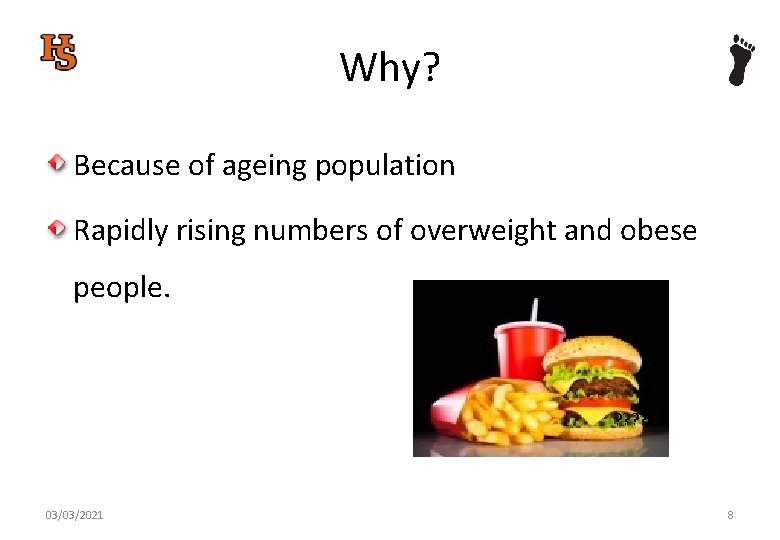 HS

Why?

Because of ageing population

Rapidly rising numbers of overweight and obese people.

03/03/2021

8